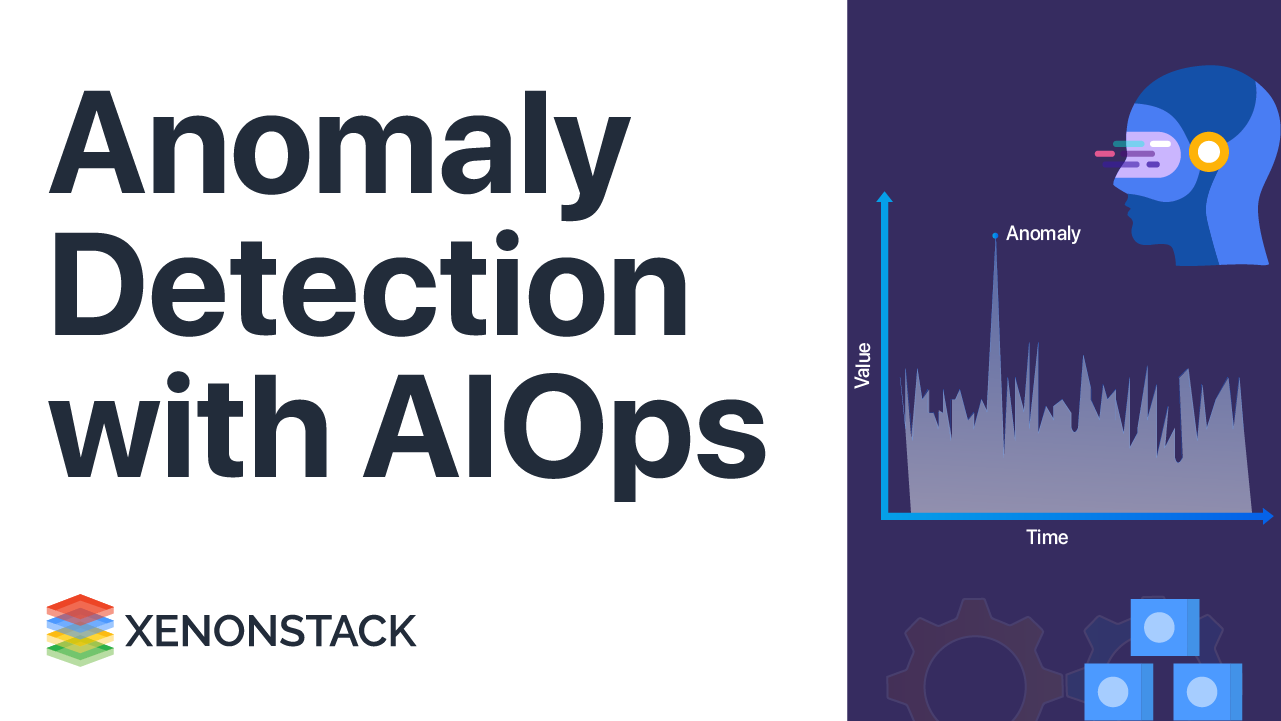 Anomaly Detection with AIOps

XENONSTACK

Anomaly

Value

Time